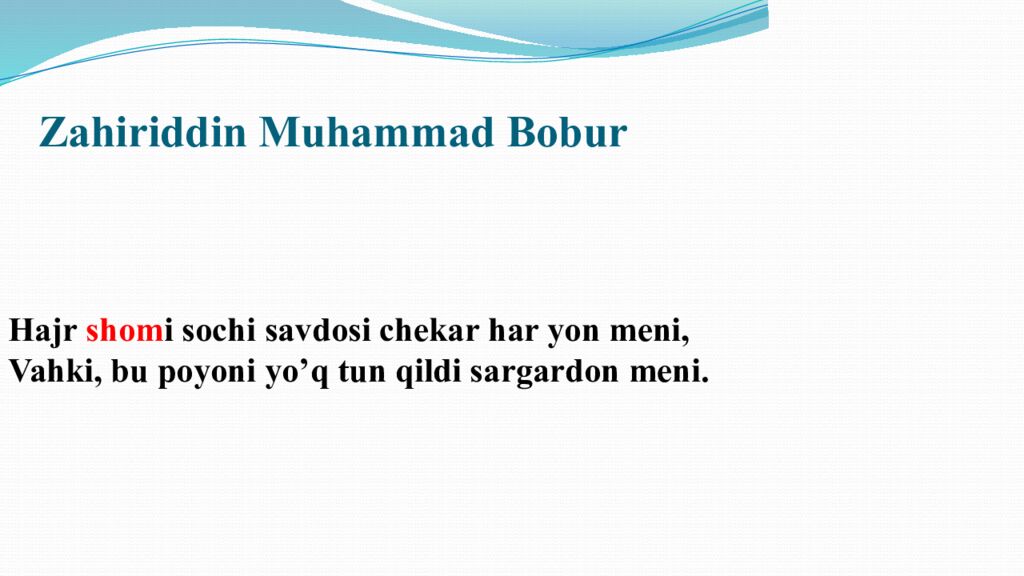 Zahiriddin Muhammad Bobur

Hajr shomi sochi savdosi chekar har yon meni,
Vahki, bu poyoni yo’q tun qildi sargardon meni.